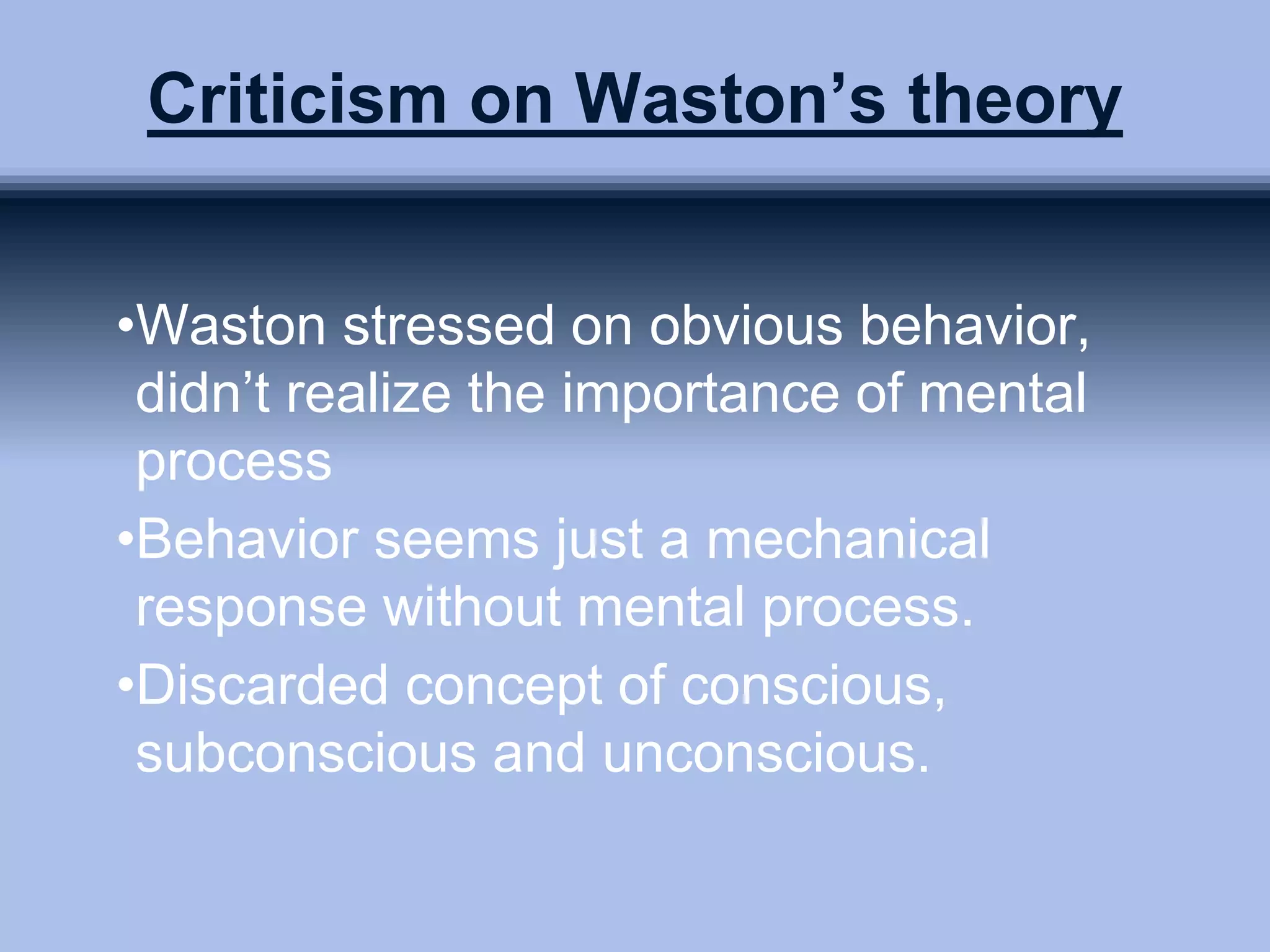 Criticism on Waston’s theory

•Waston stressed on obvious behavior, didn’t realize the importance of mental process

•Behavior seems just a mechanical response without mental process.

•Discarded concept of conscious, subconscious and unconscious.